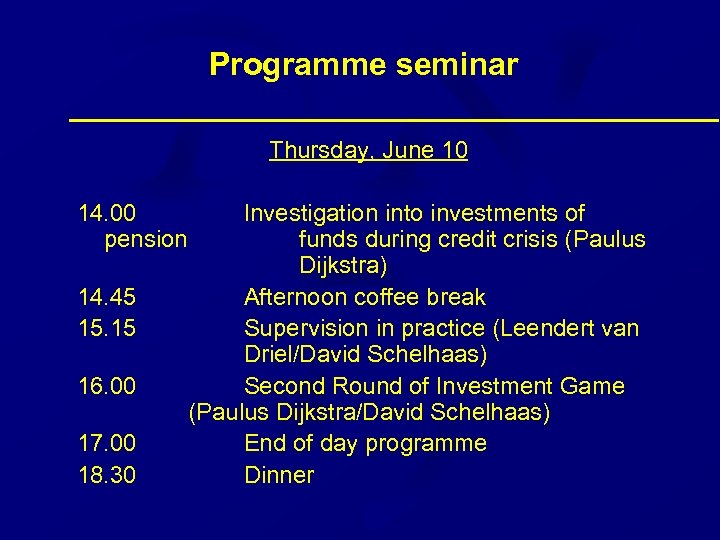 Programme seminar

Thursday, June 10

14.00 Investigation into investments of pension funds during credit crisis (Paulus Dijkstra)

14.45 Afternoon coffee break

15.15 Supervision in practice (Leendert van Driel/David Schelhaas)

16.00 Second Round of Investment Game (Paulus Dijkstra/David Schelhaas)

17.00 End of day programme

18.30 Dinner